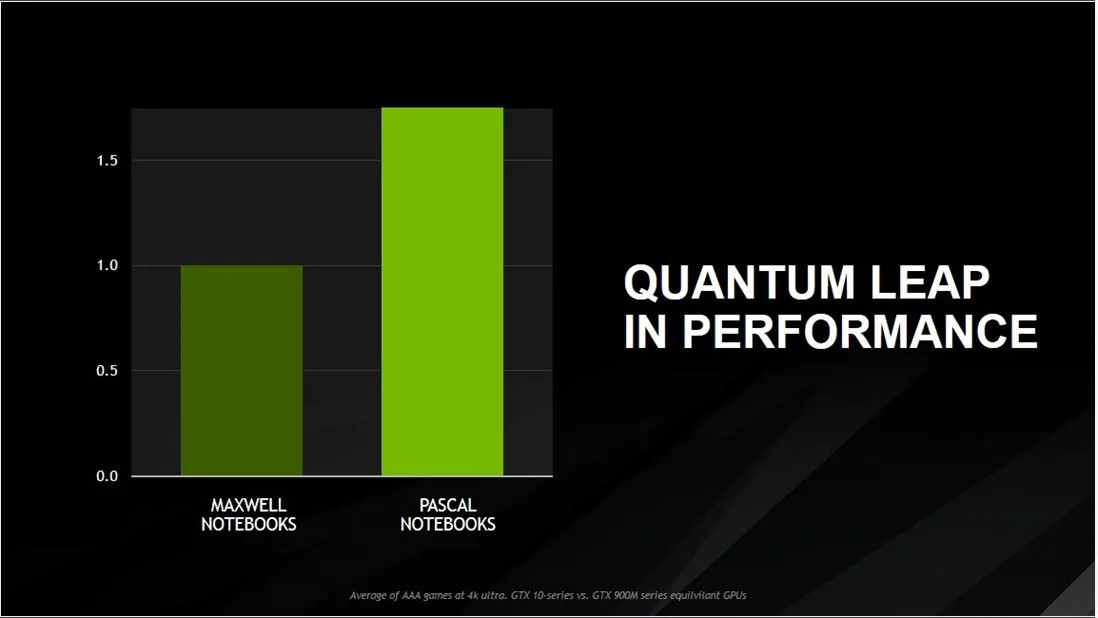 1.5
1.0
0.5
0.0
MAXWELL NOTEBOOKS
PASCAL NOTEBOOKS

QUANTUM LEAP IN PERFORMANCE

Average of AAA games at 4k ultra. GTX 10-series vs. GTX 900M series equilvilant GPUs